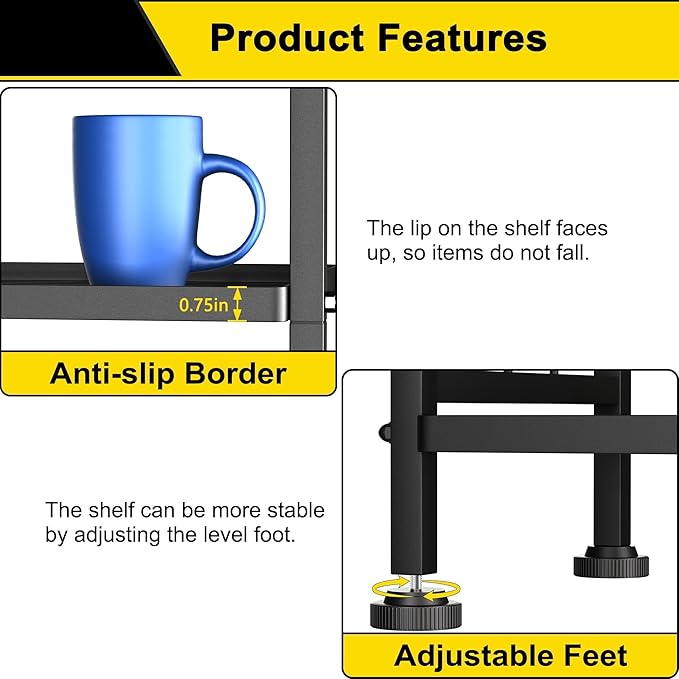 Product Features

0.75in

Anti-slip Border

The lip on the shelf faces up, so items do not fall.

The shelf can be more stable by adjusting the level foot.

Adjustable Feet